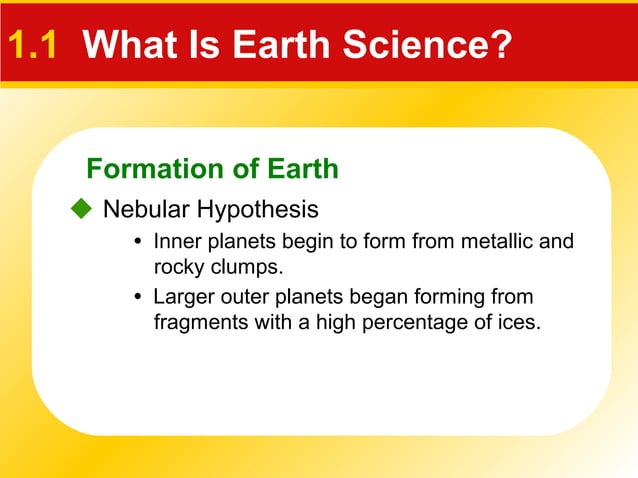 1.1 What Is Earth Science?

Formation of Earth

◆ Nebular Hypothesis

• Inner planets begin to form from metallic and rocky clumps.

• Larger outer planets began forming from fragments with a high percentage of ices.